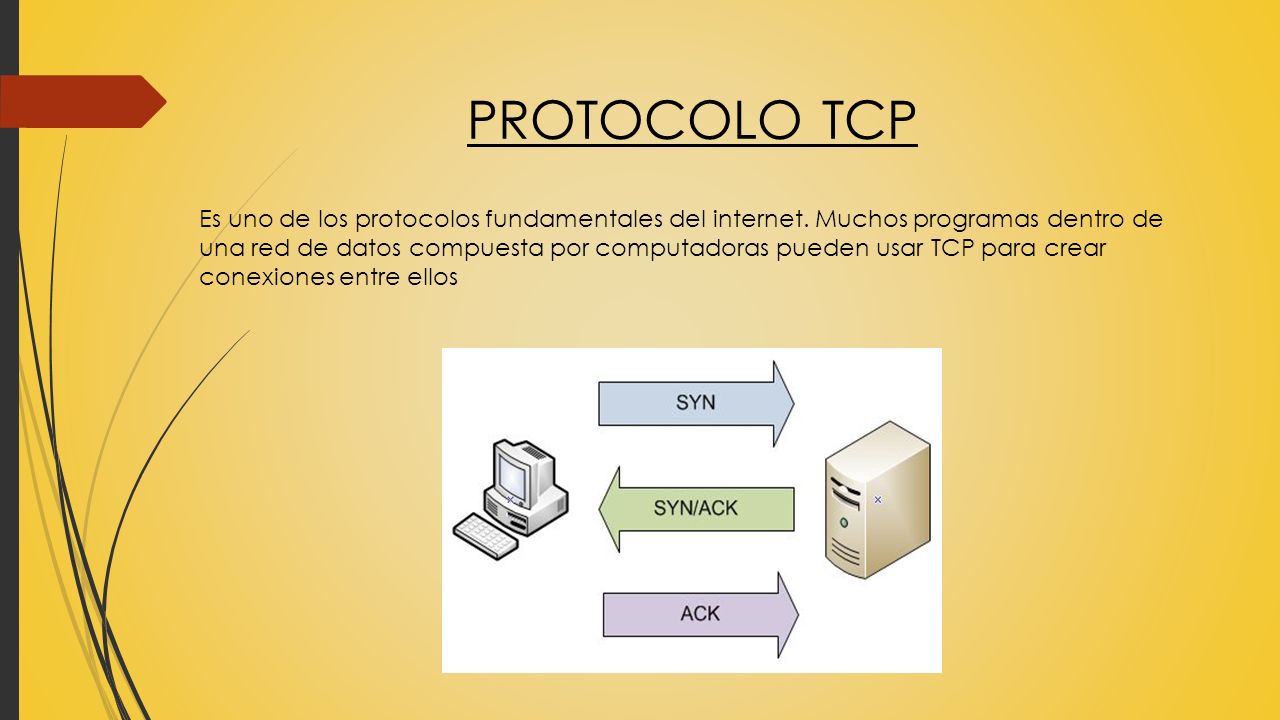 PROTOCOLO TCP

Es uno de los protocolos fundamentales del internet. Muchos programas dentro de una red de datos compuesta por computadoras pueden usar TCP para crear conexiones entre ellos

SYN

SYN/ACK

ACK